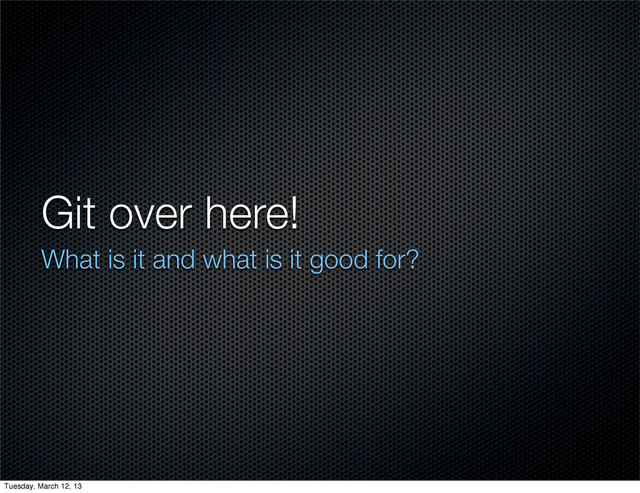 Git over here!

What is it and what is it good for?

Tuesday, March 12, 13